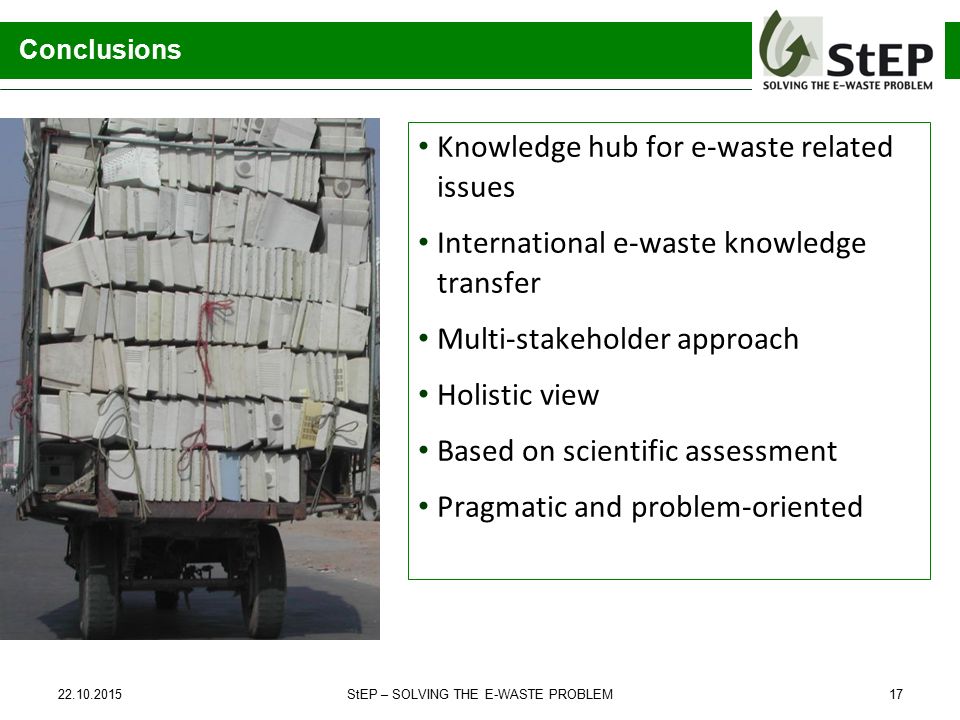 Conclusions

StEP
SOLVING THE E-WASTE PROBLEM

• Knowledge hub for e-waste related issues
• International e-waste knowledge transfer
• Multi-stakeholder approach
• Holistic view
• Based on scientific assessment
• Pragmatic and problem-oriented

22.10.2015 StEP – SOLVING THE E-WASTE PROBLEM 17